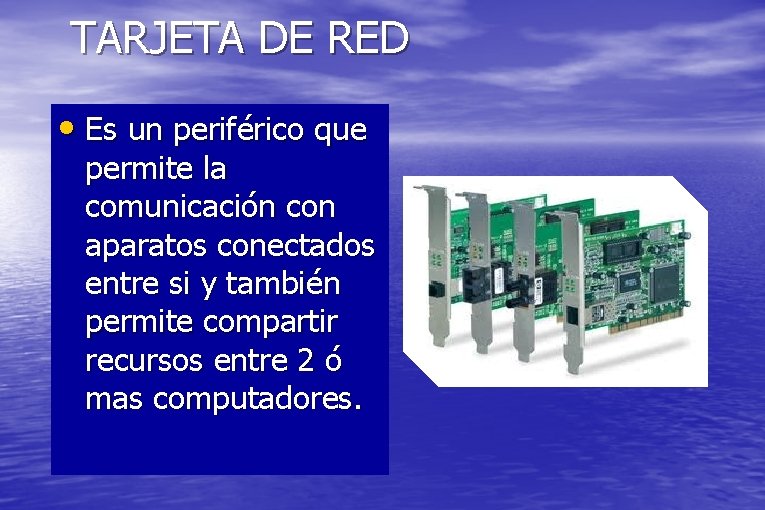 TARJETA DE RED

• Es un periférico que permite la comunicación con aparatos conectados entre si y también permite compartir recursos entre 2 ó mas computadores.